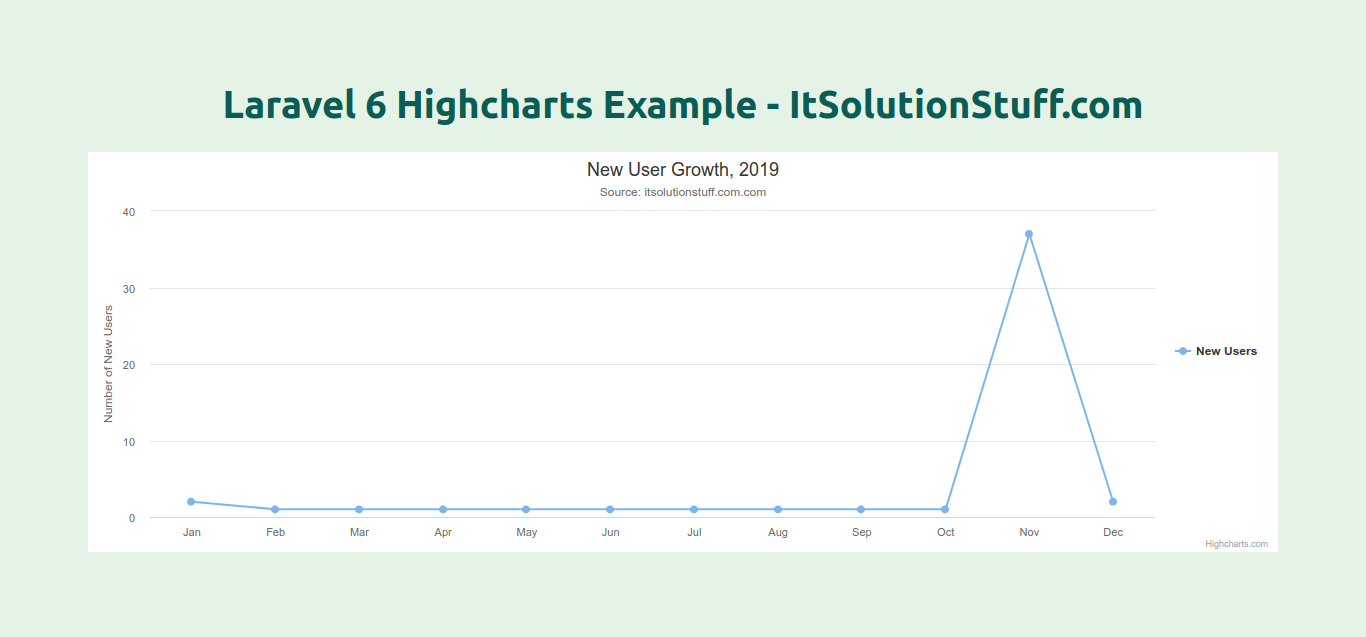 Laravel 6 Highcharts Example - ItSolutionStuff.com

New User Growth, 2019

Source: itsolutionstuff.com.com

Number of New Users

40
30
20
10
0

Jan Feb Mar Apr May Jun Jul Aug Sep Oct Nov Dec

New Users

Highcharts.com